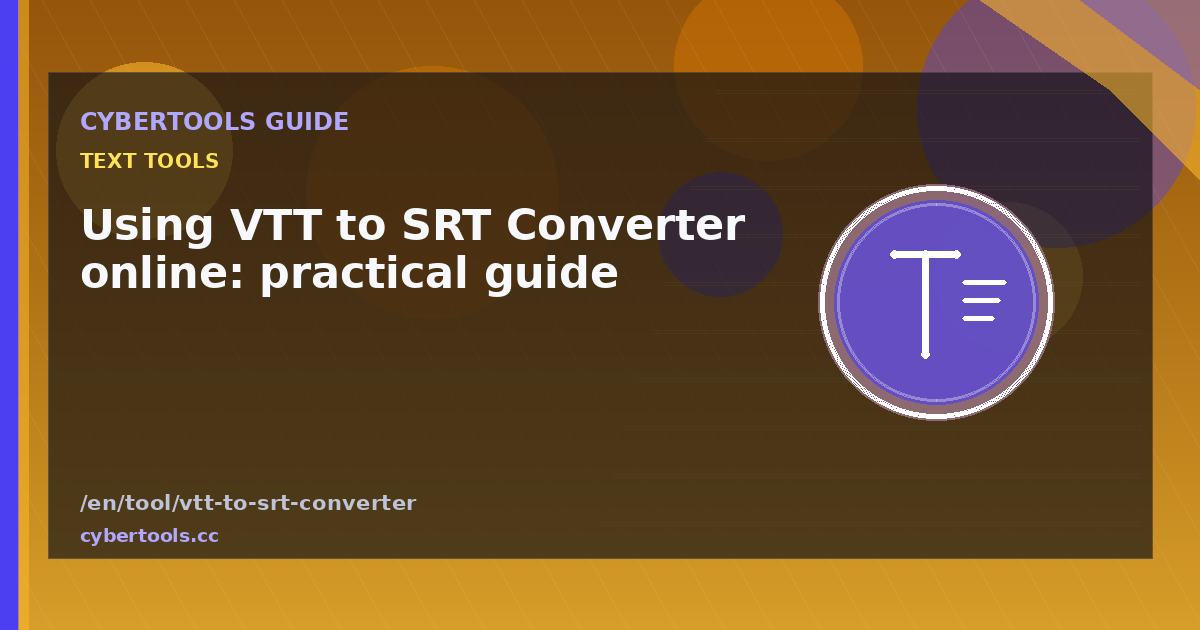 CYBERTOOLS GUIDE
TEXT TOOLS

Using VTT to SRT Converter online: practical guide

/en/tool/vtt-to-srt-converter
cybertools.cc